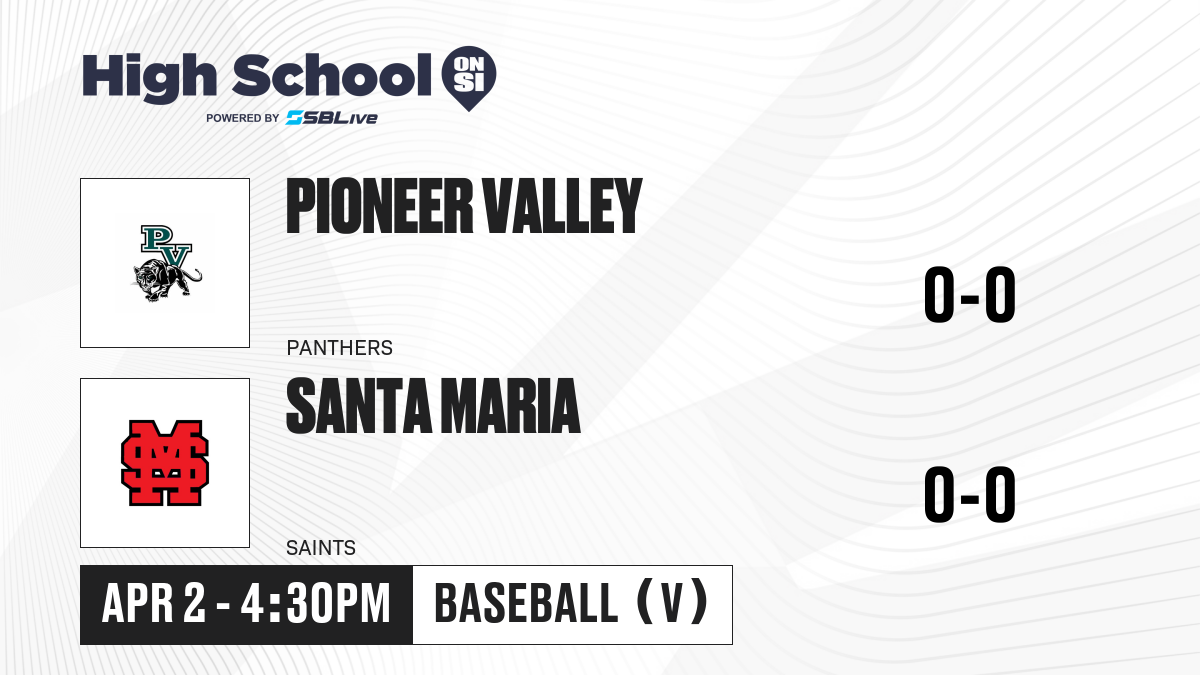 High School ON SI
POWERED BY SBLive

PV

PIONEER VALLEY

PANTHERS

0-0

SM

SANTA MARIA

SAINTS

0-0

APR 2 - 4:30PM

BASEBALL (V)